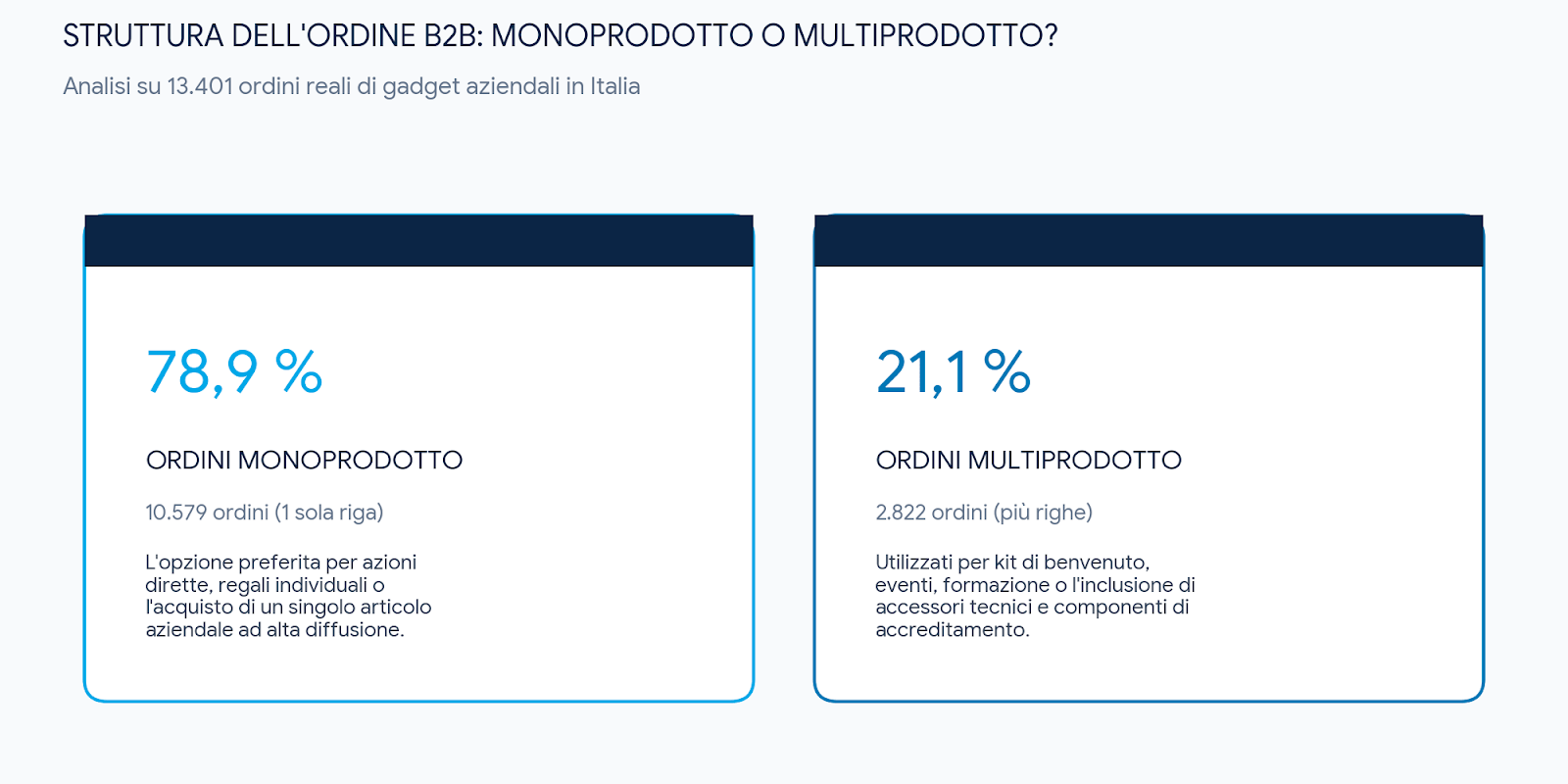 STRUTTURA DELL'ORDINE B2B: MONOPRODOTTO O MULTIPRODOTTO?

Analisi su 13.401 ordini reali di gadget aziendali in Italia

78,9 %

ORDINI MONOPRODOTTO

10.579 ordini (1 sola riga)

L'opzione preferita per azioni dirette, regali individuali o l'acquisto di un singolo articolo aziendale ad alta diffusione.

21,1 %

ORDINI MULTIPRODOTTO

2.822 ordini (più righe)

Utilizzati per kit di benvenuto, eventi, formazione o l'inclusione di accessori tecnici e componenti di accreditamento.